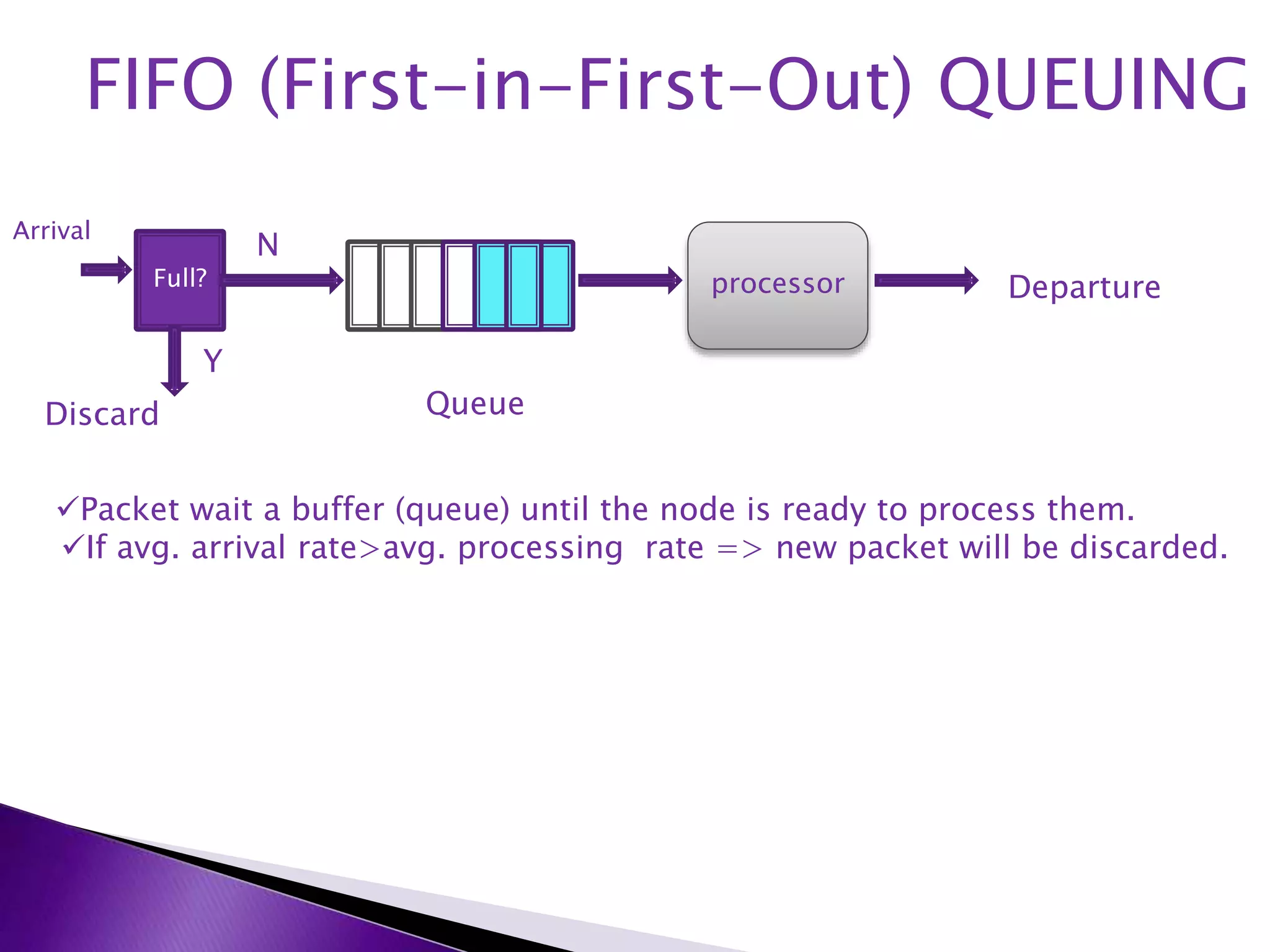 FIFO (First-in-First-Out) QUEUING

Arrival

Full?

N

Y

Discard

Queue

processor

Departure

✓Packet wait a buffer (queue) until the node is ready to process them.
✓If avg. arrival rate>avg. processing rate => new packet will be discarded.